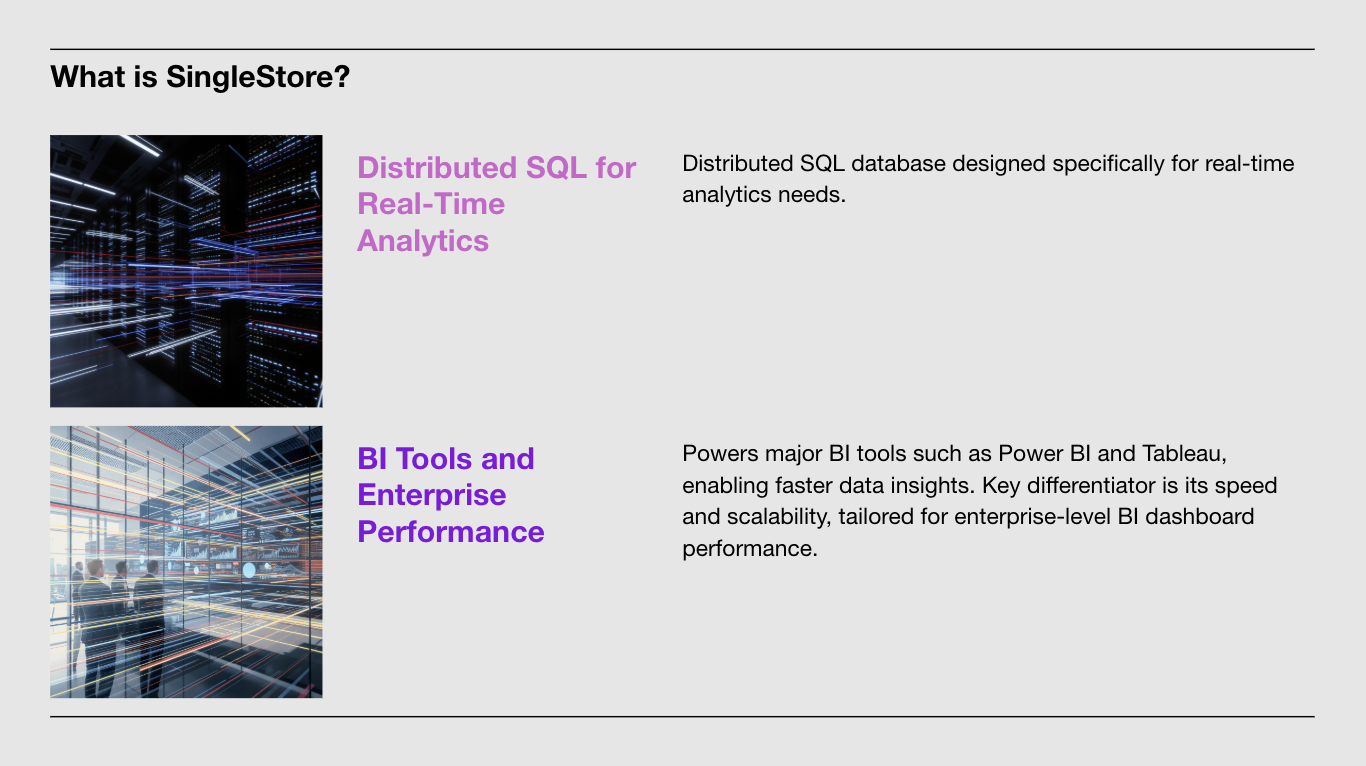 What is SingleStore?

Distributed SQL for Real-Time Analytics

Distributed SQL database designed specifically for real-time analytics needs.

BI Tools and Enterprise Performance

Powers major BI tools such as Power BI and Tableau, enabling faster data insights. Key differentiator is its speed and scalability, tailored for enterprise-level BI dashboard performance.